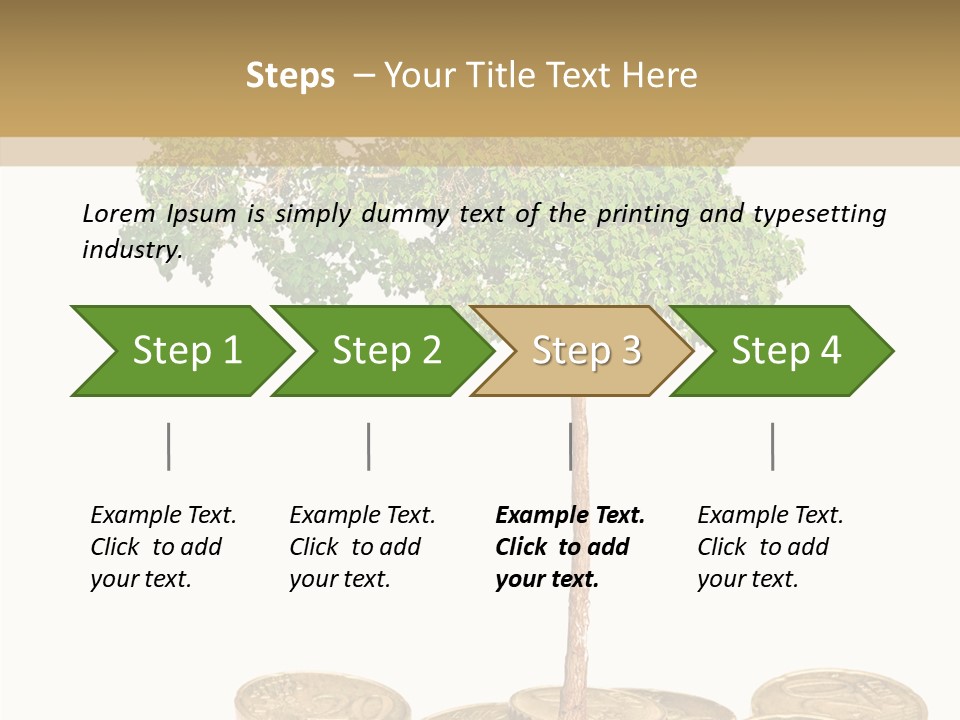 Steps – Your Title Text Here

Lorem Ipsum is simply dummy text of the printing and typesetting industry.

Step 1

Step 2

Step 3

Step 4

Example Text. Click to add your text.

Example Text. Click to add your text.

Example Text. Click to add your text.

Example Text. Click to add your text.